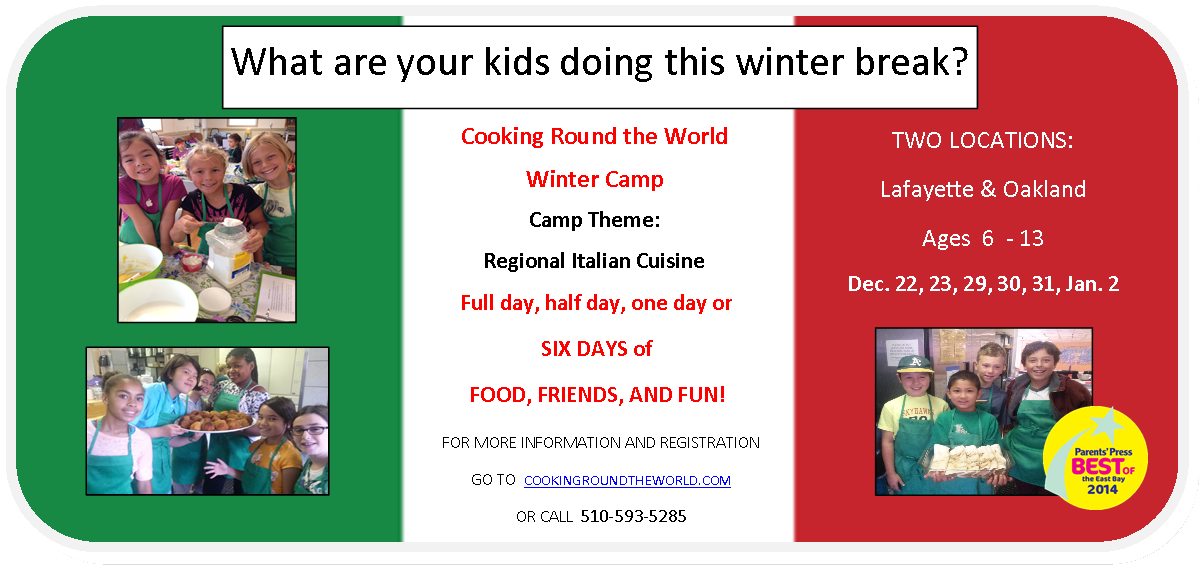 What are your kids doing this winter break?

Cooking Round the World

Winter Camp

Camp Theme:

Regional Italian Cuisine

Full day, half day, one day or

SIX DAYS of

FOOD, FRIENDS, AND FUN!

FOR MORE INFORMATION AND REGISTRATION

GO TO COOKINGROUNDTHEWORLD.COM

OR CALL 510-593-5285

TWO LOCATIONS:

Lafayette & Oakland

Ages 6 - 13

Dec. 22, 23, 29, 30, 31, Jan. 2

Parents' Press BEST of the East Bay 2014